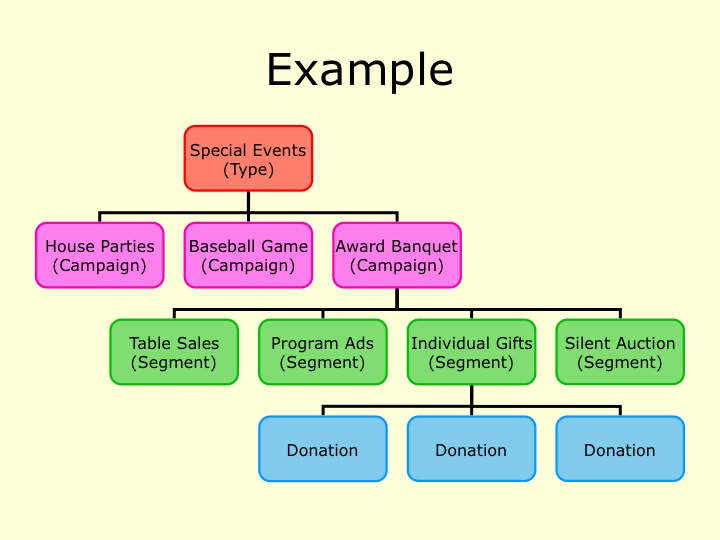 Example

Special Events
(Type)

House Parties
(Campaign)

Baseball Game
(Campaign)

Award Banquet
(Campaign)

Table Sales
(Segment)

Program Ads
(Segment)

Individual Gifts
(Segment)

Silent Auction
(Segment)

Donation

Donation

Donation